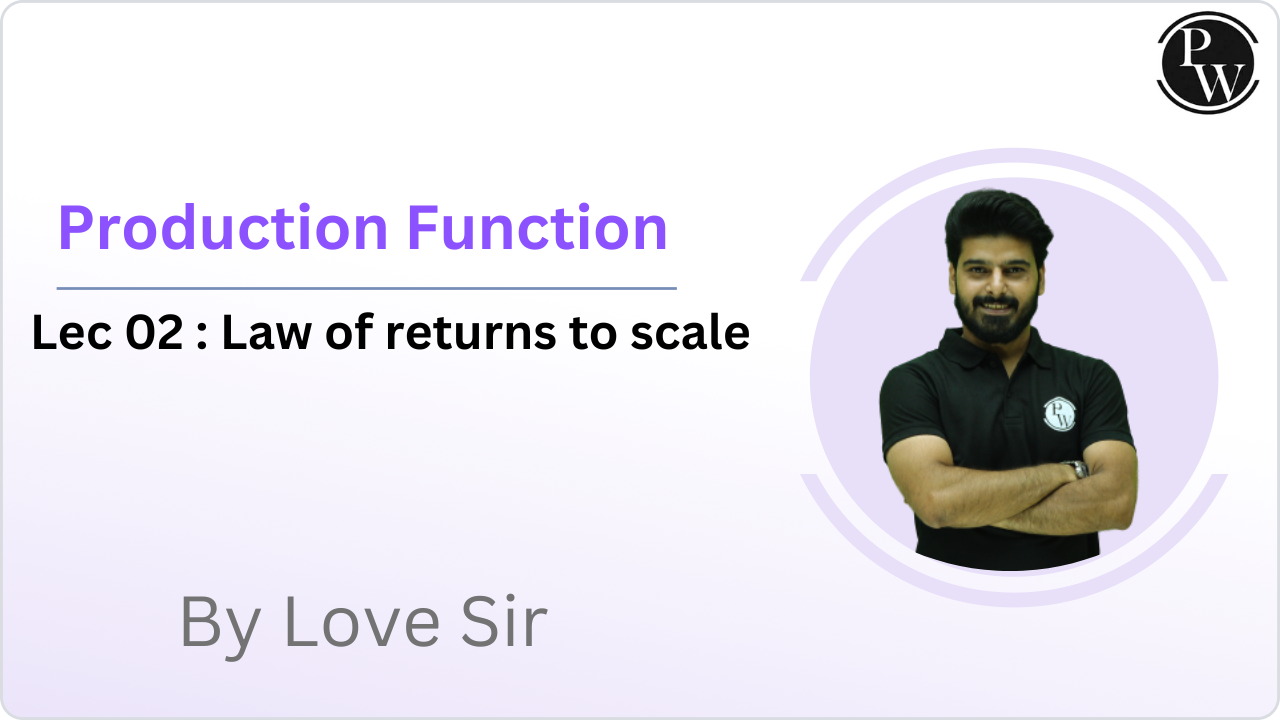 PW

Production Function

Lec 02 : Law of returns to scale

PW

By Love Sir